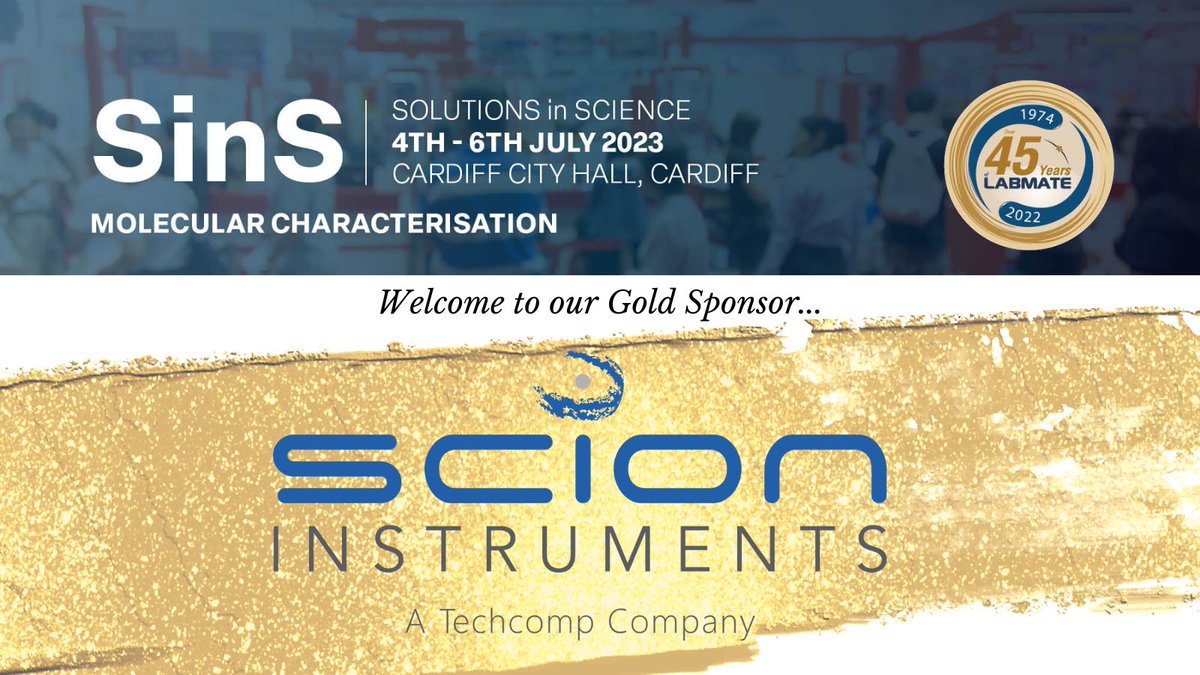 SinS

SOLUTIONS in SCIENCE
4TH - 6TH JULY 2023
CARDIFF CITY HALL, CARDIFF

MOLECULAR CHARACTERISATION

1974
45 Years
LABMATE
2022

Welcome to our Gold Sponsor...

SCION
INSTRUMENTS
A Techcomp Company